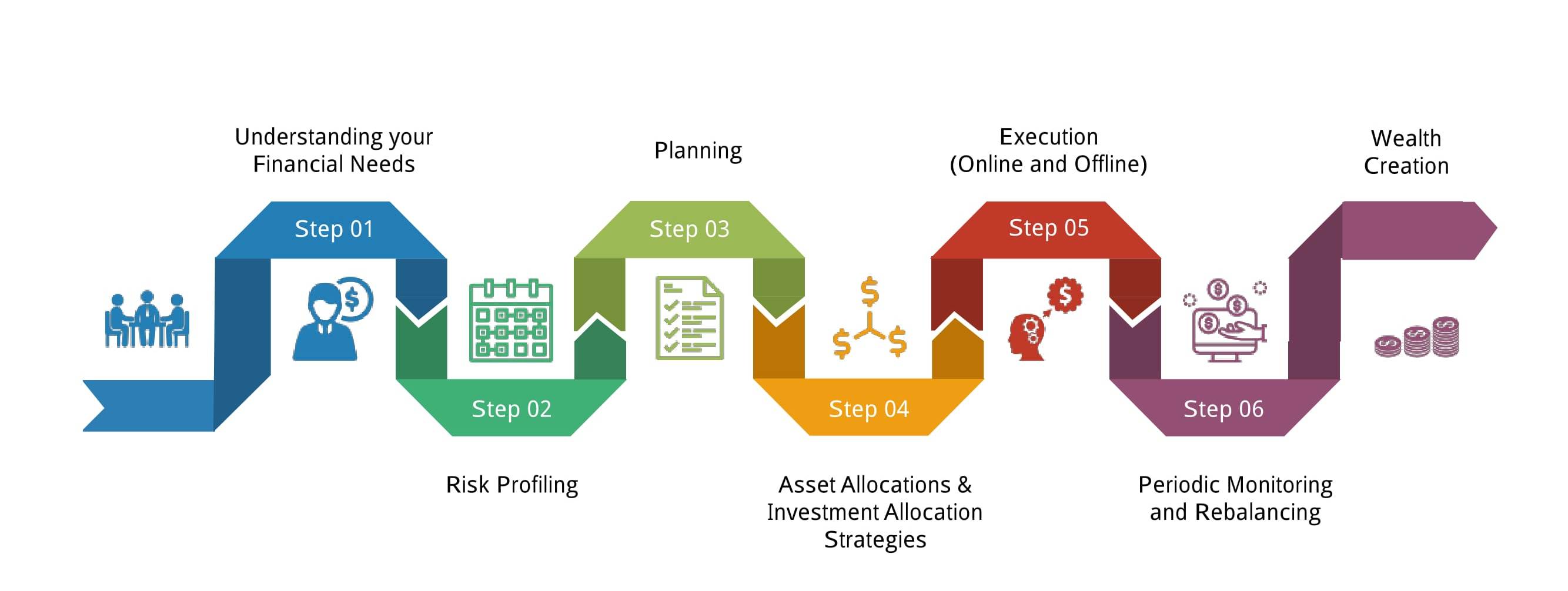 Understanding your Financial Needs

Step 01

Step 02

Risk Profiling

Planning

Step 03

Step 04

Asset Allocations & Investment Allocation Strategies

Execution (Online and Offline)

Step 05

Step 06

Periodic Monitoring and Rebalancing

Wealth Creation